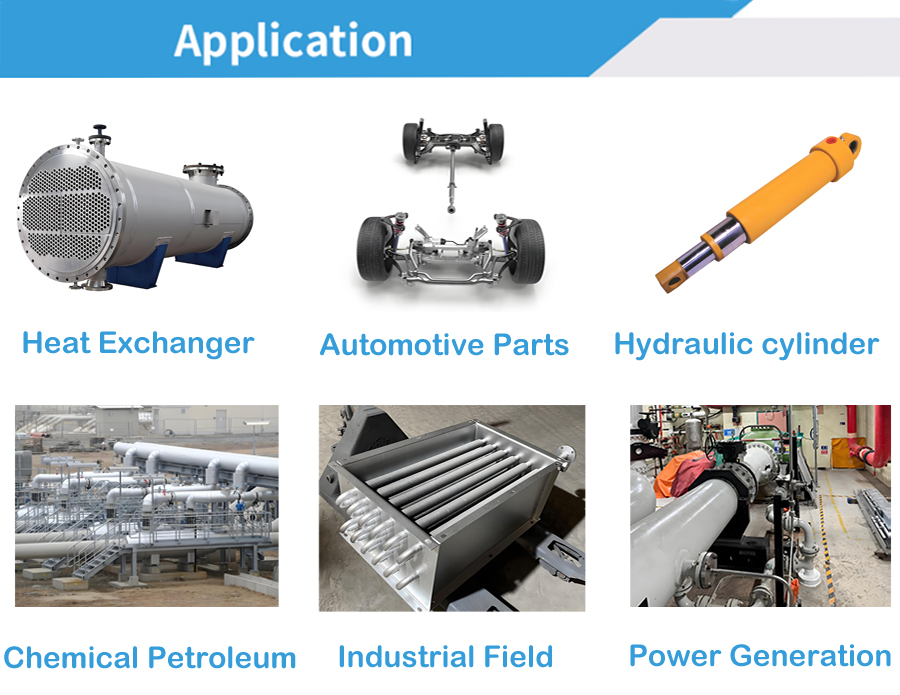 Application

Heat Exchanger

Automotive Parts

Hydraulic cylinder

Chemical Petroleum

Industrial Field

Power Generation